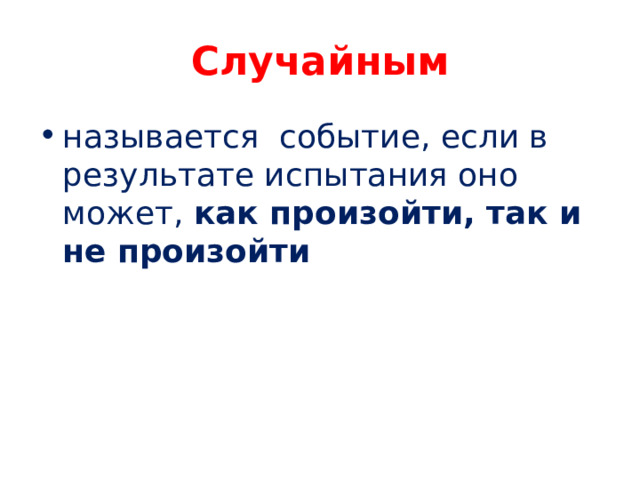 Случайным

• называется событие, если в результате испытания оно может, как произойти, так и не произойти